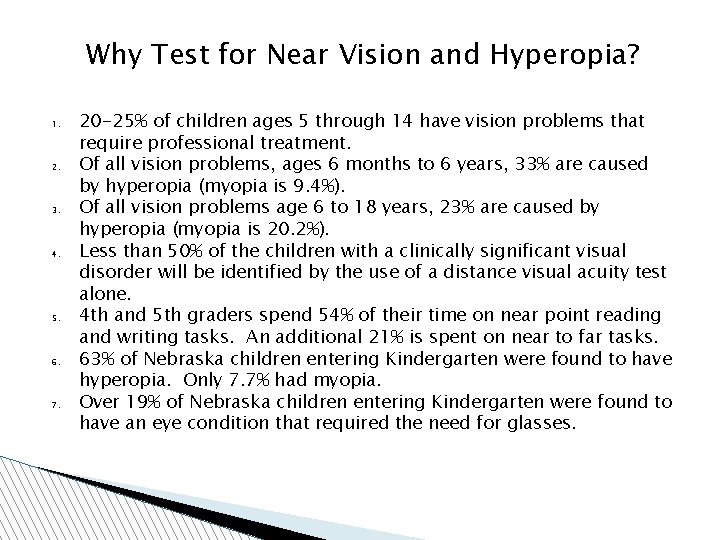 Why Test for Near Vision and Hyperopia?

1. 20-25% of children ages 5 through 14 have vision problems that require professional treatment.
2. Of all vision problems, ages 6 months to 6 years, 33% are caused by hyperopia (myopia is 9.4%).
3. Of all vision problems age 6 to 18 years, 23% are caused by hyperopia (myopia is 20.2%).
4. Less than 50% of the children with a clinically significant visual disorder will be identified by the use of a distance visual acuity test alone.
5. 4th and 5th graders spend 54% of their time on near point reading and writing tasks. An additional 21% is spent on near to far tasks.
6. 63% of Nebraska children entering Kindergarten were found to have hyperopia. Only 7.7% had myopia.
7. Over 19% of Nebraska children entering Kindergarten were found to have an eye condition that required the need for glasses.